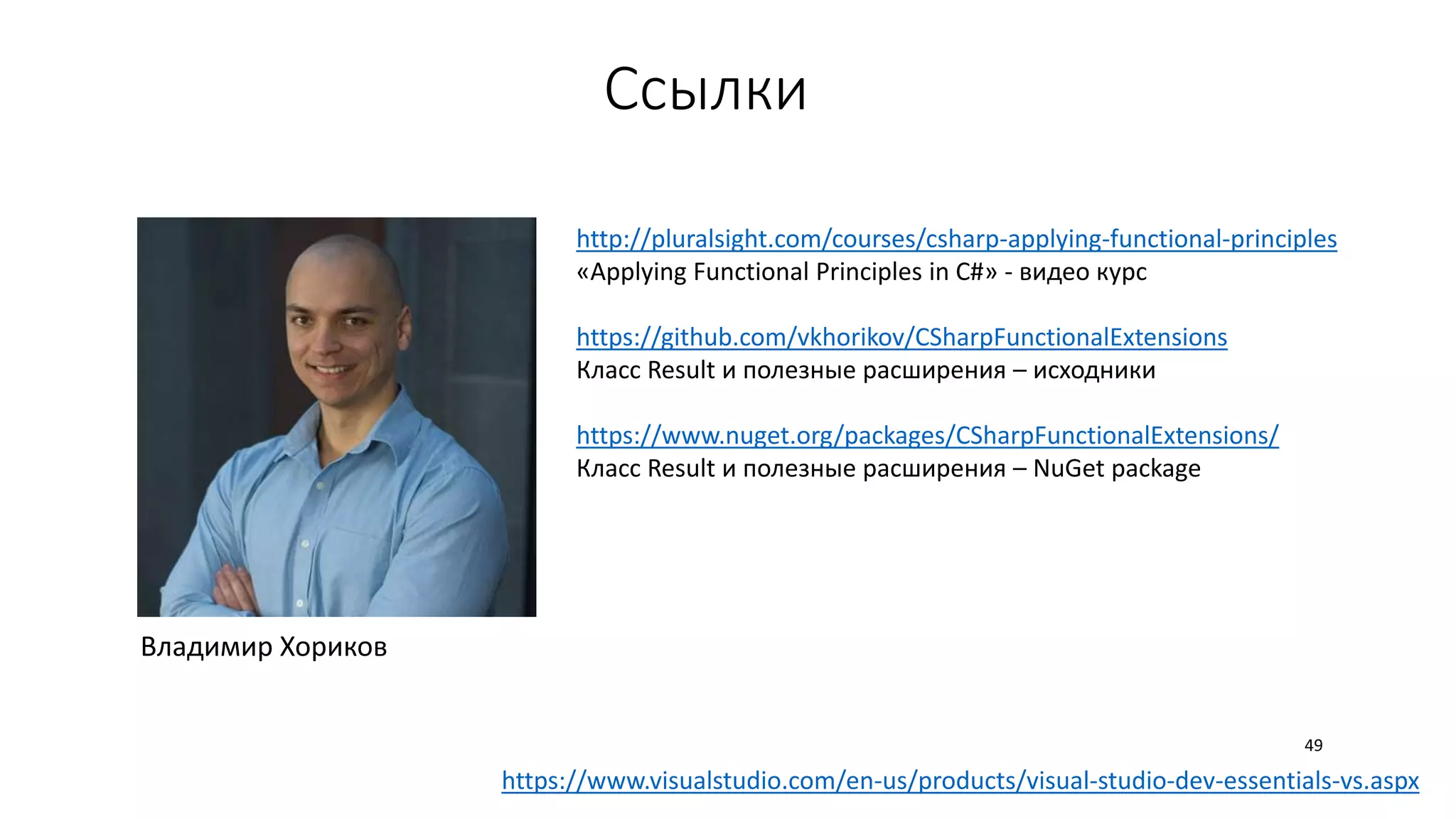 Ссылки

Владимир Хориков

http://pluralsight.com/courses/csharp-applying-functional-principles
«Applying Functional Principles in C#» - видео курс

https://github.com/vkhorikov/CSharpFunctionalExtensions
Класс Result и полезные расширения – исходники

https://www.nuget.org/packages/CSharpFunctionalExtensions/
Класс Result и полезные расширения – NuGet package

49

https://www.visualstudio.com/en-us/products/visual-studio-dev-essentials-vs.aspx